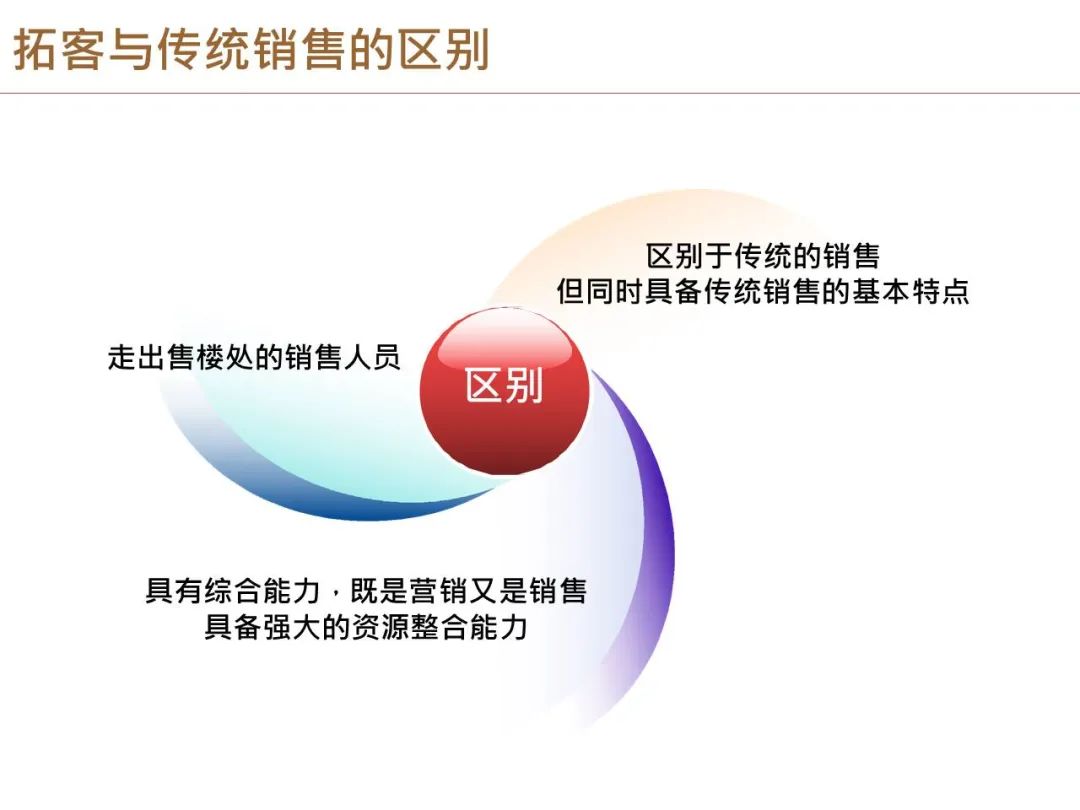 拓客与传统销售的区别

区别于传统的销售
但同时具备传统销售的基本特点

走出售楼处的销售人员

区别

具有综合能力，既是营销又是销售
具备强大的资源整合能力